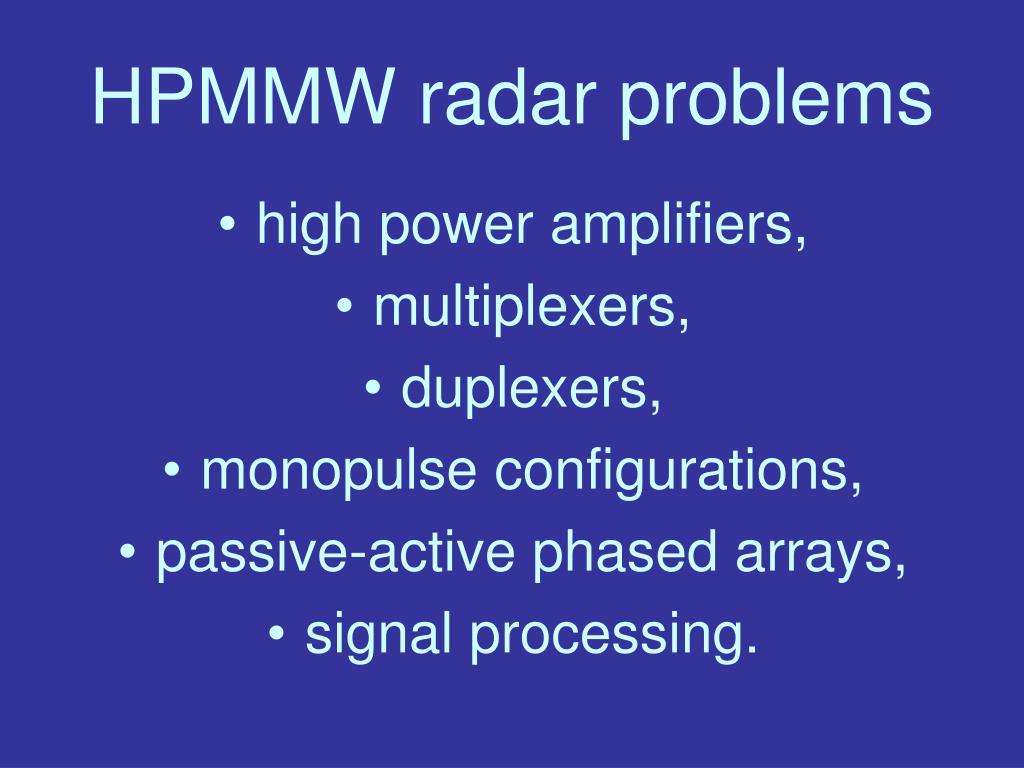 HPMMW radar problems

• high power amplifiers,
• multiplexers,
• duplexers,
• monopulse configurations,
• passive-active phased arrays,
• signal processing.